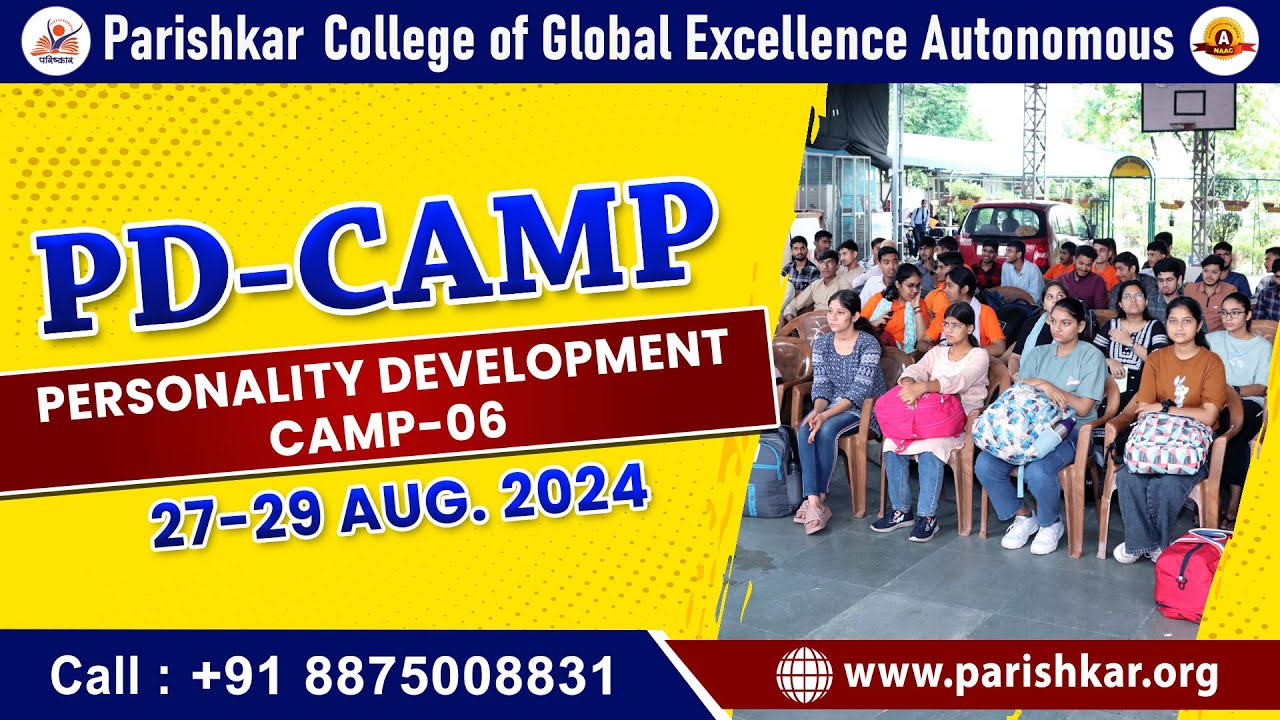 परिष्कार

Parishkar College of Global Excellence Autonomous

A NAAC

PD-CAMP

PERSONALITY DEVELOPMENT CAMP-06

27-29 AUG. 2024

Call : +91 8875008831

www.parishkar.org